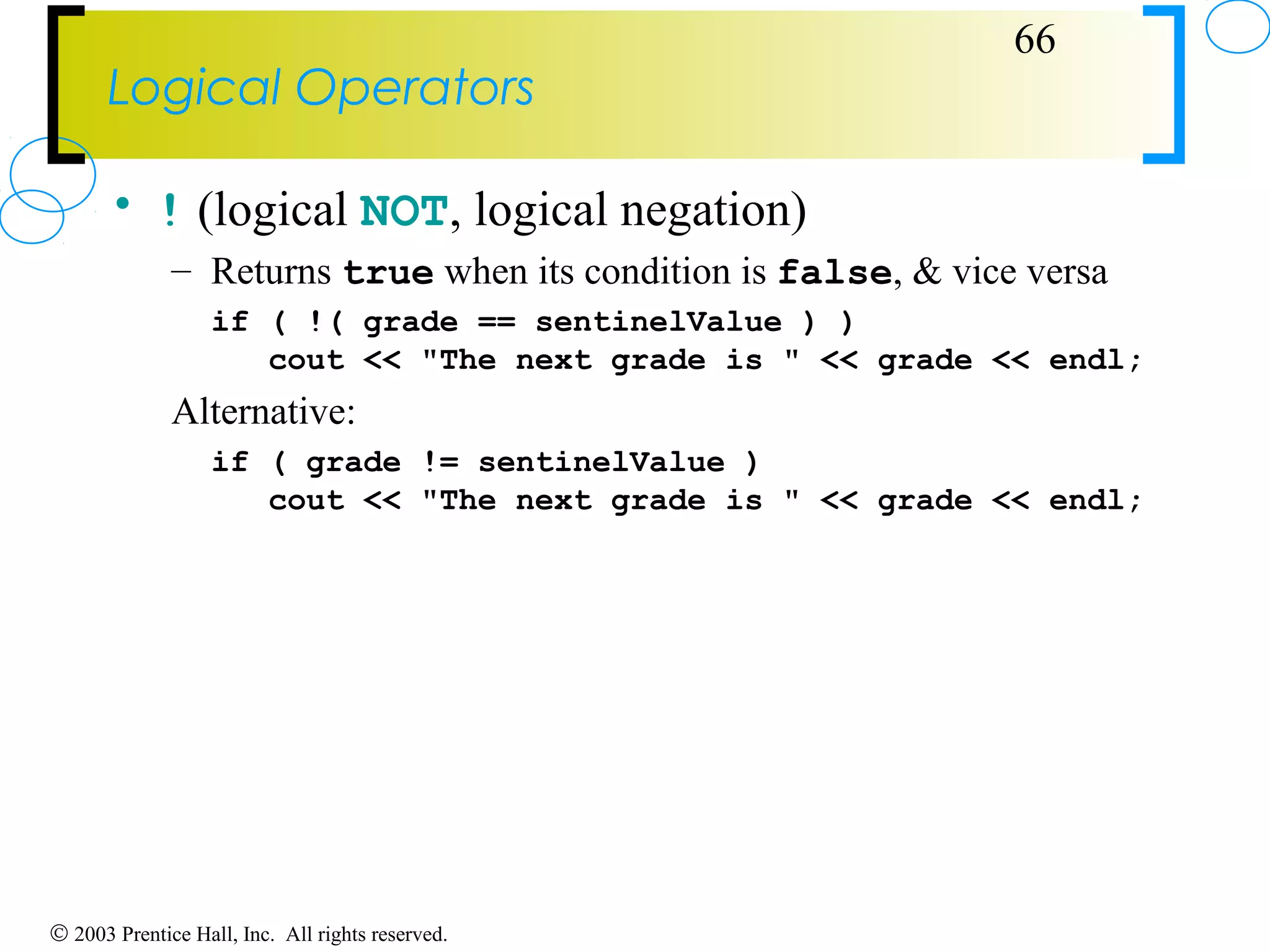 66

Logical Operators

• ! (logical NOT, logical negation)

– Returns true when its condition is false, & vice versa

if ( !( grade == sentinelValue ) )
   cout << "The next grade is " << grade << endl;

Alternative:

if ( grade != sentinelValue )
   cout << "The next grade is " << grade << endl;

© 2003 Prentice Hall, Inc. All rights reserved.